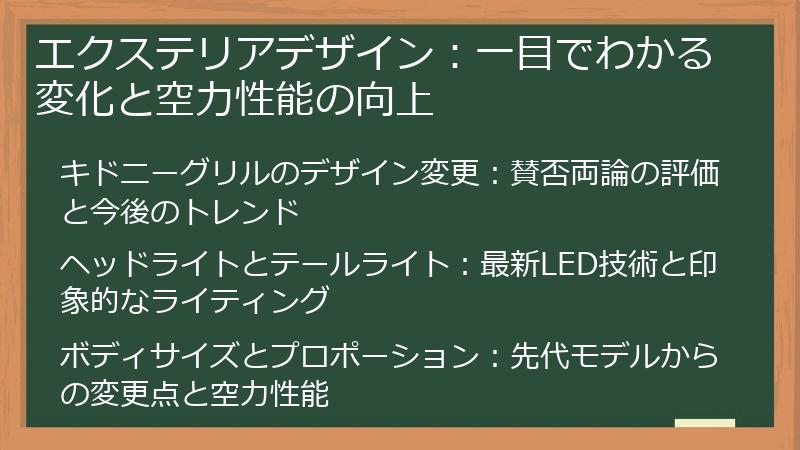 エクステリアデザイン：一目でわかる変化と空力性能の向上

キドニーグリルのデザイン変更：賛否両論の評価と今後のトレンド

ヘッドライトとテールライト：最新LED技術と印象的なライティング

ボディサイズとプロポーション：先代モデルからの変更点と空力性能